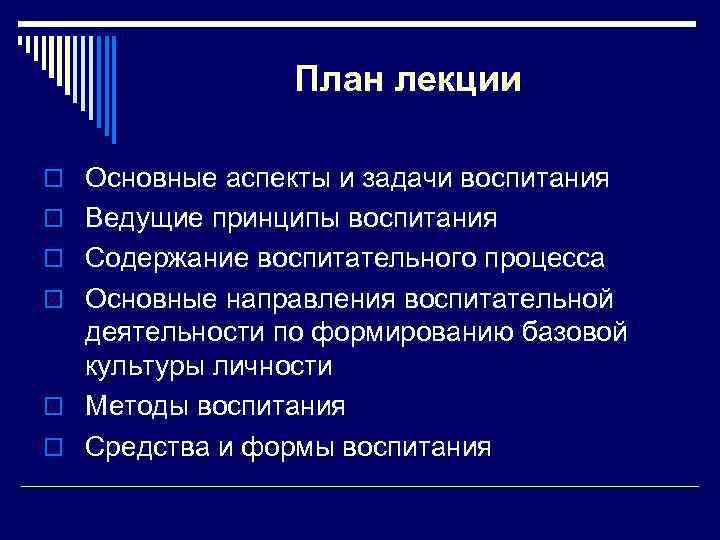 План лекции

Основные аспекты и задачи воспитания
Ведущие принципы воспитания
Содержание воспитательного процесса
Основные направления воспитательной деятельности по формированию базовой культуры личности
Методы воспитания
Средства и формы воспитания